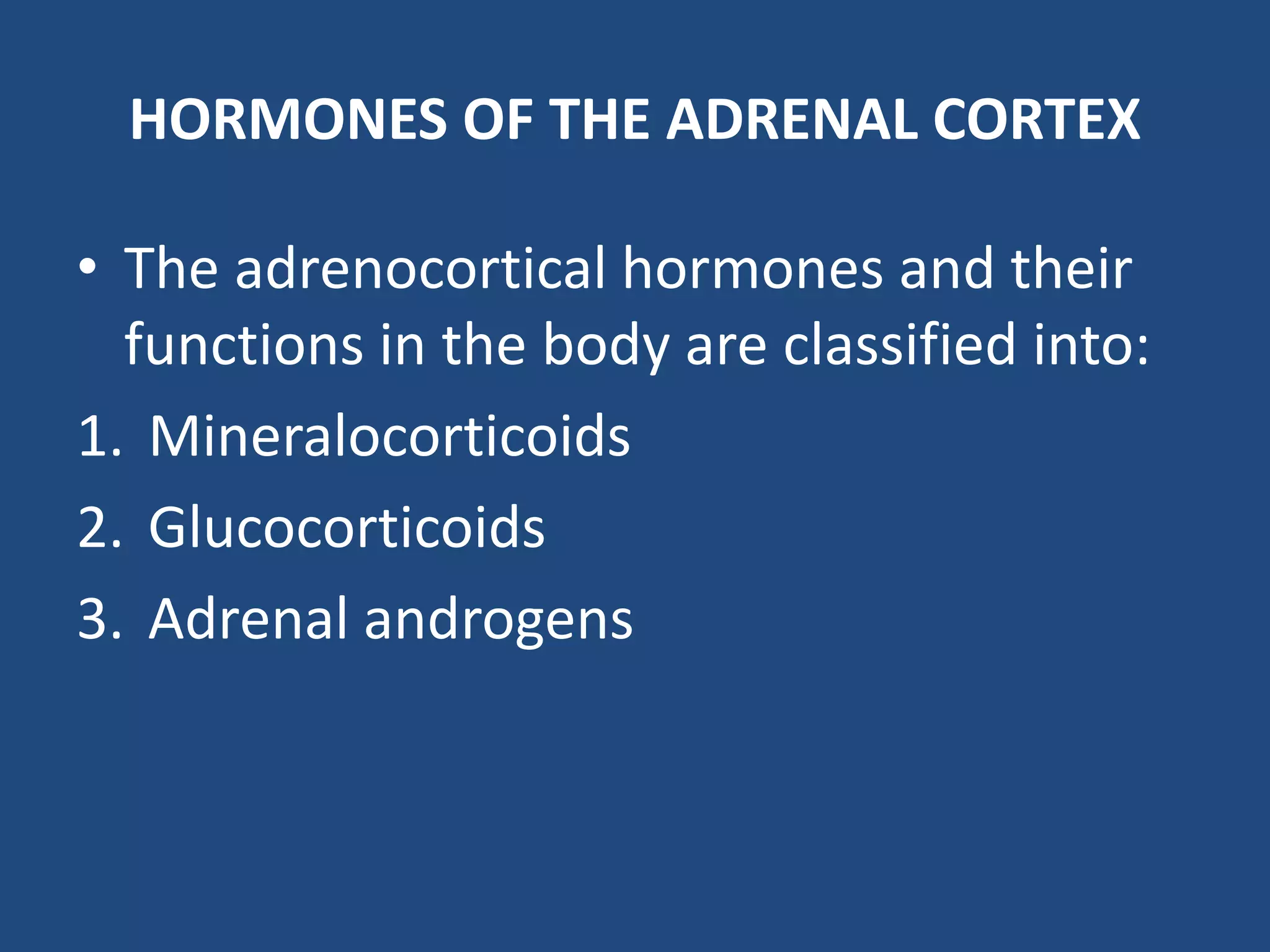 HORMONES OF THE ADRENAL CORTEX

• The adrenocortical hormones and their functions in the body are classified into:

1. Mineralocorticoids
2. Glucocorticoids
3. Adrenal androgens